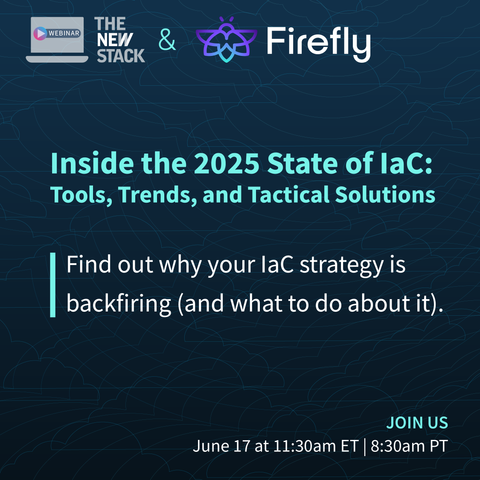 WEBINAR THE NEW STACK & Firefly

Inside the 2025 State of IaC:
Tools, Trends, and Tactical Solutions

Find out why your IaC strategy is backfiring (and what to do about it).

JOIN US
June 17 at 11:30am ET | 8:30am PT